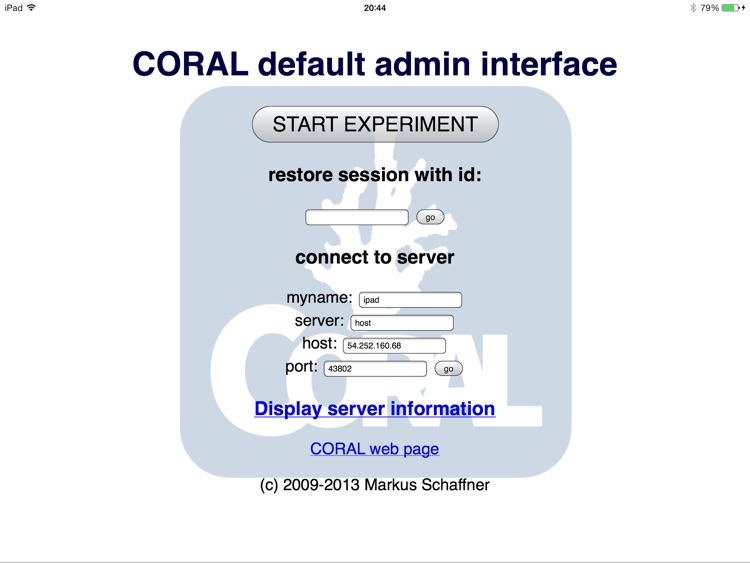 iPad 20:44 79%

CORAL default admin interface

START EXPERIMENT

restore session with id:

go

connect to server

myname: ipad
server: host
host: 54.252.160.68
port: 43802 go

CORAL

Display server information

CORAL web page

(c) 2009-2013 Markus Schaffner